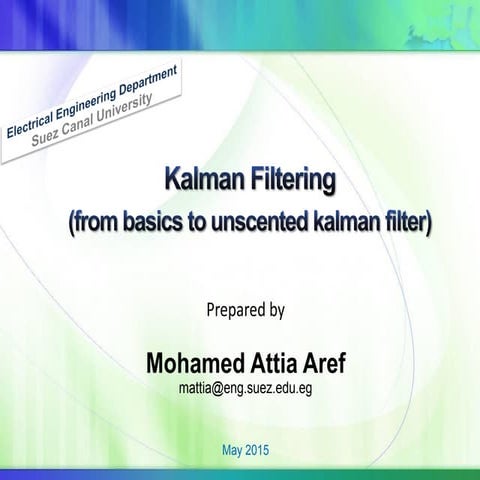 Electrical Engineering Department
Suez Canal University

Kalman Filtering
(from basics to unscented kalman filter)

Prepared by

Mohamed Attia Aref
mattia@eng.suez.edu.eg

May 2015